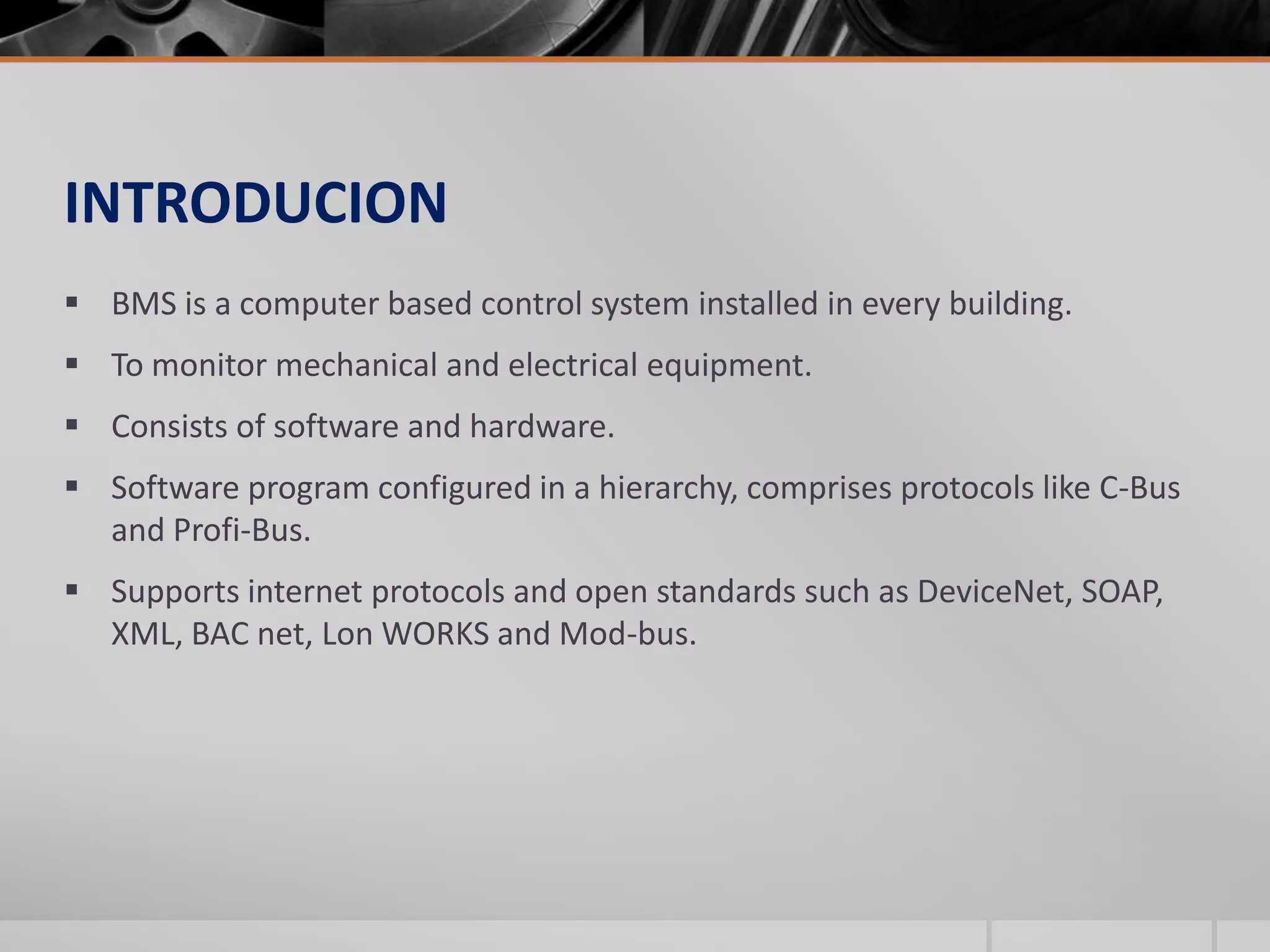 INTRODUCION

▪ BMS is a computer based control system installed in every building.

▪ To monitor mechanical and electrical equipment.

▪ Consists of software and hardware.

▪ Software program configured in a hierarchy, comprises protocols like C-Bus and Profi-Bus.

▪ Supports internet protocols and open standards such as DeviceNet, SOAP, XML, BAC net, Lon WORKS and Mod-bus.